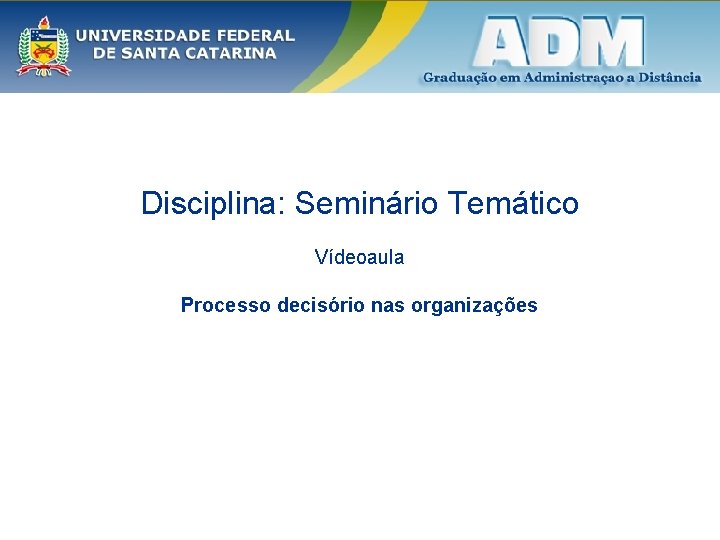 UNIVERSIDADE FEDERAL DE SANTA CATARINA

ADM

Graduação em Administraçao a Distância

Disciplina: Seminário Temático

Vídeoaula

Processo decisório nas organizações